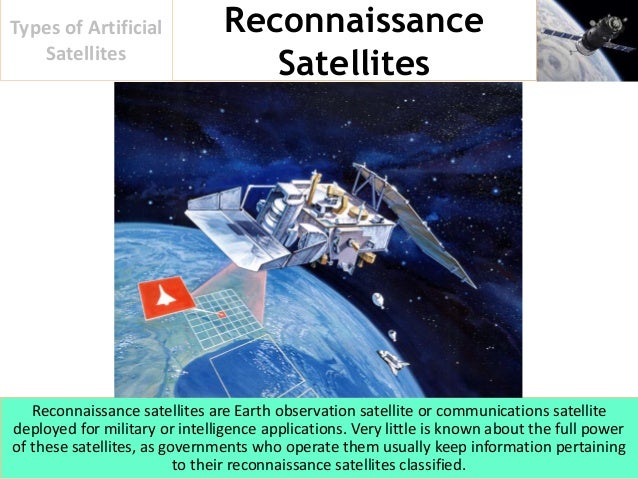 Types of Artificial Satellites

Reconnaissance Satellites

Reconnaissance satellites are Earth observation satellite or communications satellite deployed for military or intelligence applications. Very little is known about the full power of these satellites, as governments who operate them usually keep information pertaining to their reconnaissance satellites classified.